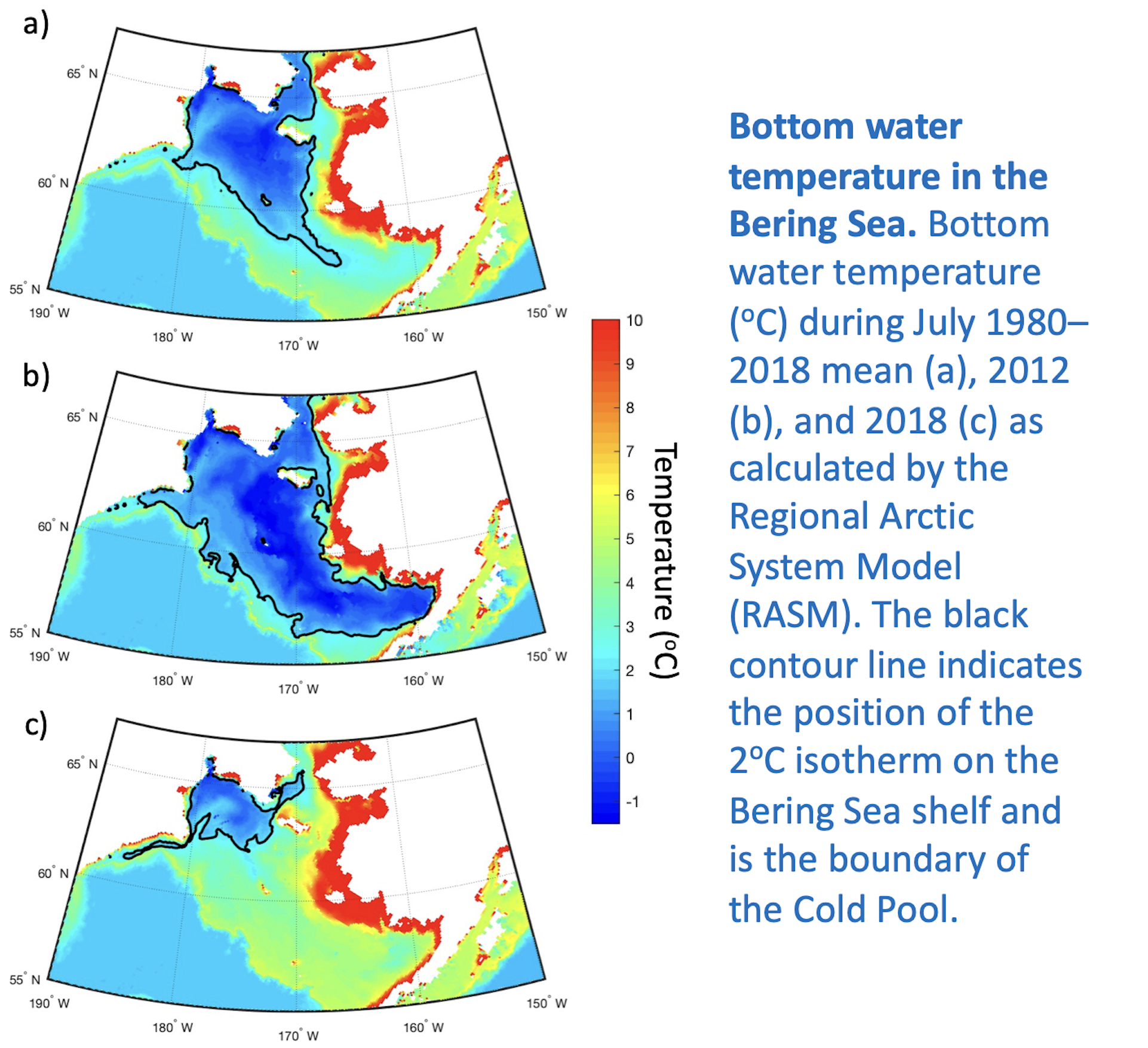 a)

65° N
60° N
55° N
190° W
180° W
170° W
160° W
150° W

b)

65° N
60° N
55° N
190° W
180° W
170° W
160° W
150° W

c)

65° N
60° N
55° N
190° W
180° W
170° W
160° W
150° W

10
9
8
7
6
5
4
3
2
1
0
-1
Temperature (°C)

**Bottom water temperature in the Bering Sea.** Bottom water temperature (°C) during July 1980–2018 mean (a), 2012 (b), and 2018 (c) as calculated by the Regional Arctic System Model (RASM). The black contour line indicates the position of the 2°C isotherm on the Bering Sea shelf and is the boundary of the Cold Pool.